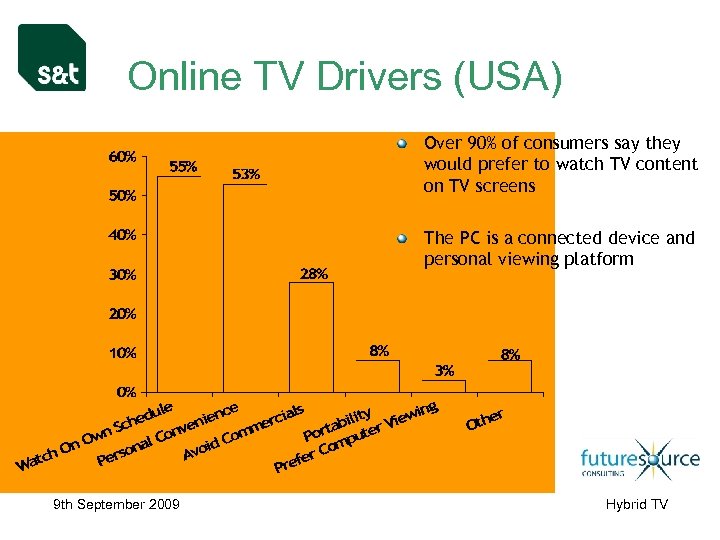 s&t

Online TV Drivers (USA)

60%
50%
40%
30%
20%
10%
0%

55%
53%
28%
8%
3%
8%

Watch On Own Schedule
Personal Convenience
Avoid Commercials
Portability
Prefer Computer Viewing
Other

Over 90% of consumers say they would prefer to watch TV content on TV screens

The PC is a connected device and personal viewing platform

futuresource CONSULTING

9th September 2009

Hybrid TV